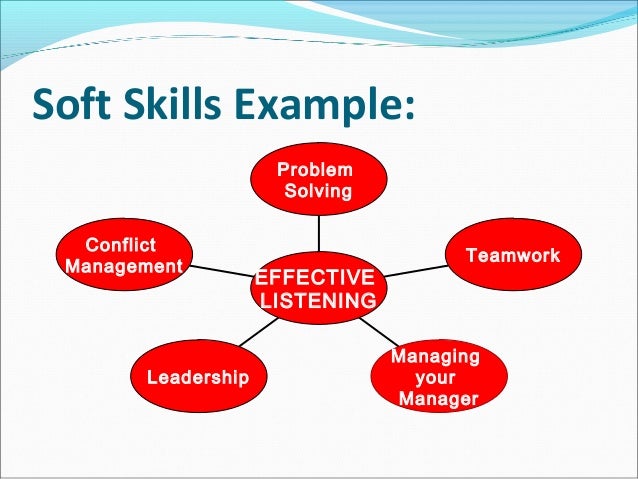 Soft Skills Example:

Problem Solving

Conflict Management

Teamwork

EFFECTIVE LISTENING

Leadership

Managing your Manager